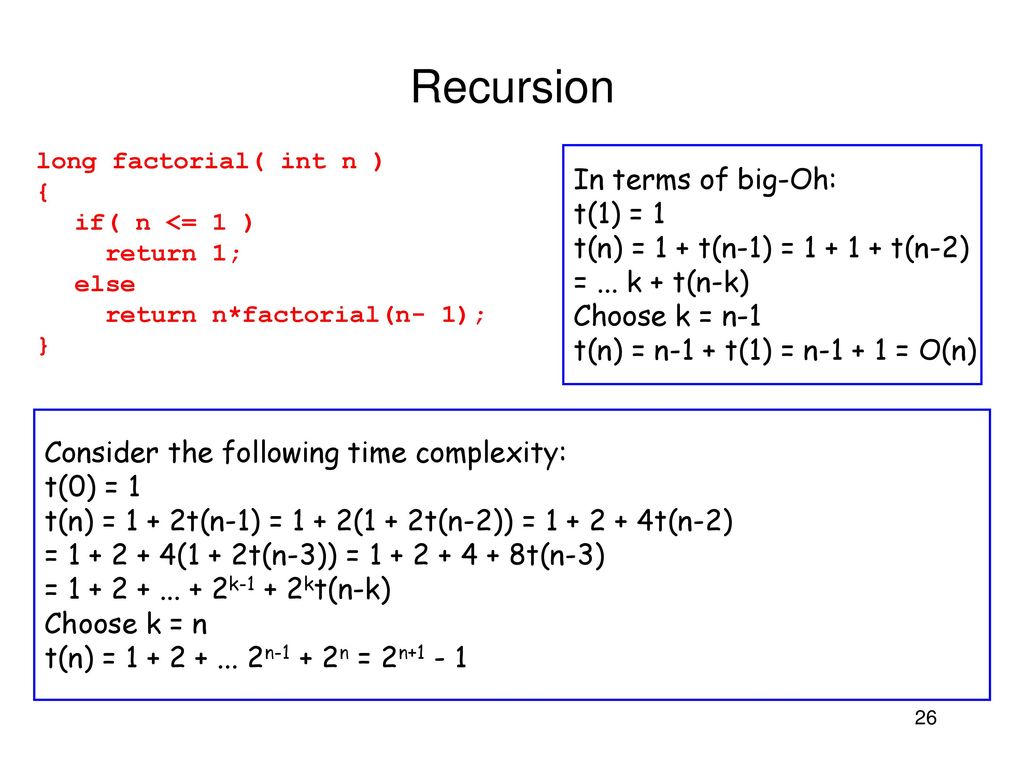 Recursion

long factorial( int n )
{
if( n <= 1 )
return 1;
else
return n*factorial(n- 1);
}

In terms of big-Oh:
t(1) = 1
t(n) = 1 + t(n-1) = 1 + 1 + t(n-2)
= ... k + t(n-k)
Choose k = n-1
t(n) = n-1 + t(1) = n-1 + 1 = O(n)

Consider the following time complexity:
t(0) = 1
t(n) = 1 + 2t(n-1) = 1 + 2(1 + 2t(n-2)) = 1 + 2 + 4t(n-2)
= 1 + 2 + 4(1 + 2t(n-3)) = 1 + 2 + 4 + 8t(n-3)
= 1 + 2 + ... + $2^{k-1}$ + $2^k$t(n-k)
Choose k = n
t(n) = 1 + 2 + ... $2^{n-1}$ + $2^n$ = $2^{n+1}$ - 1

26